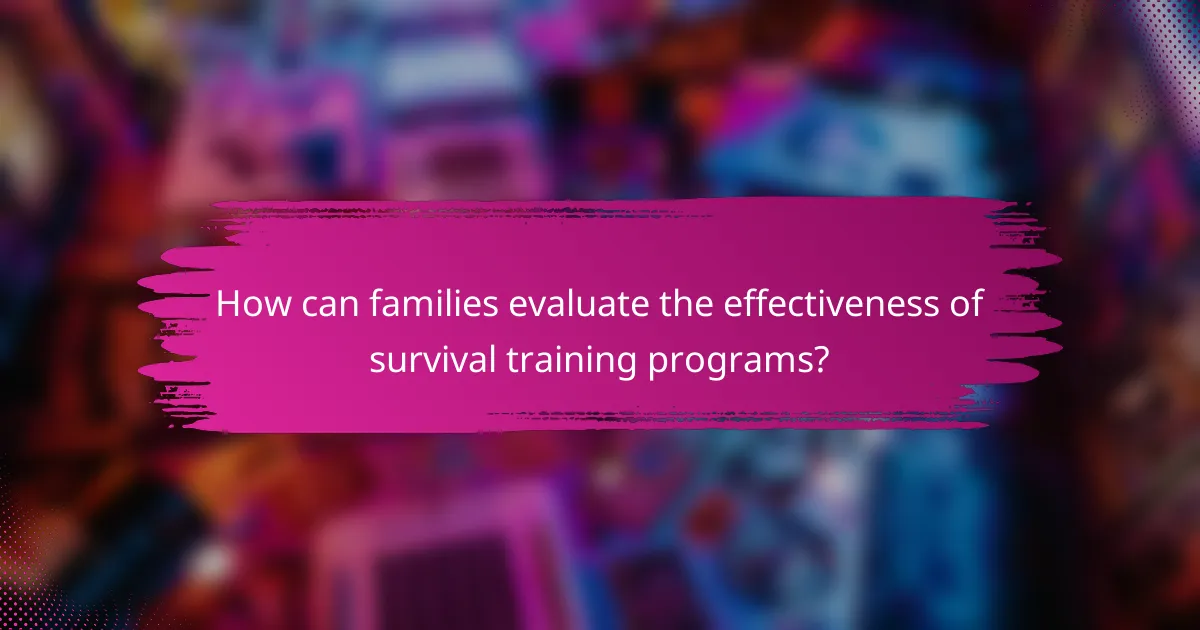 How can families evaluate the effectiveness of survival training programs?